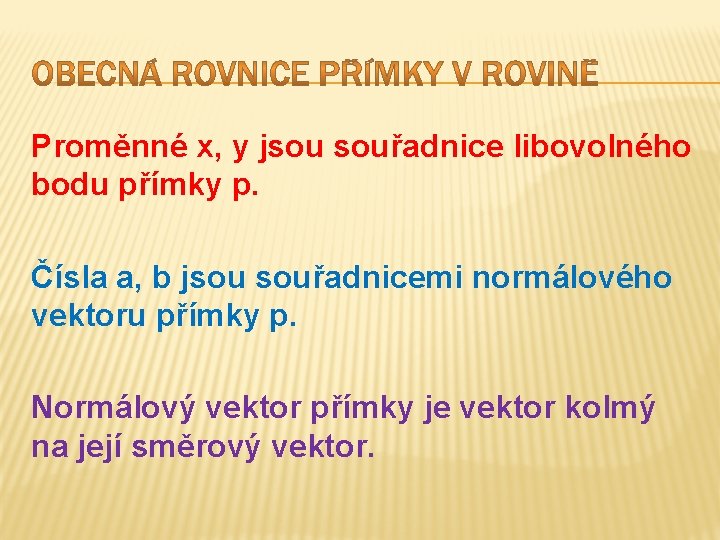 OBECNÁ ROVNICE PŘÍMKY V ROVINĚ

Proměnné x, y jsou souřadnice libovolného bodu přímky p.

Čísla a, b jsou souřadnicemi normálového vektoru přímky p.

Normálový vektor přímky je vektor kolmý na její směrový vektor.